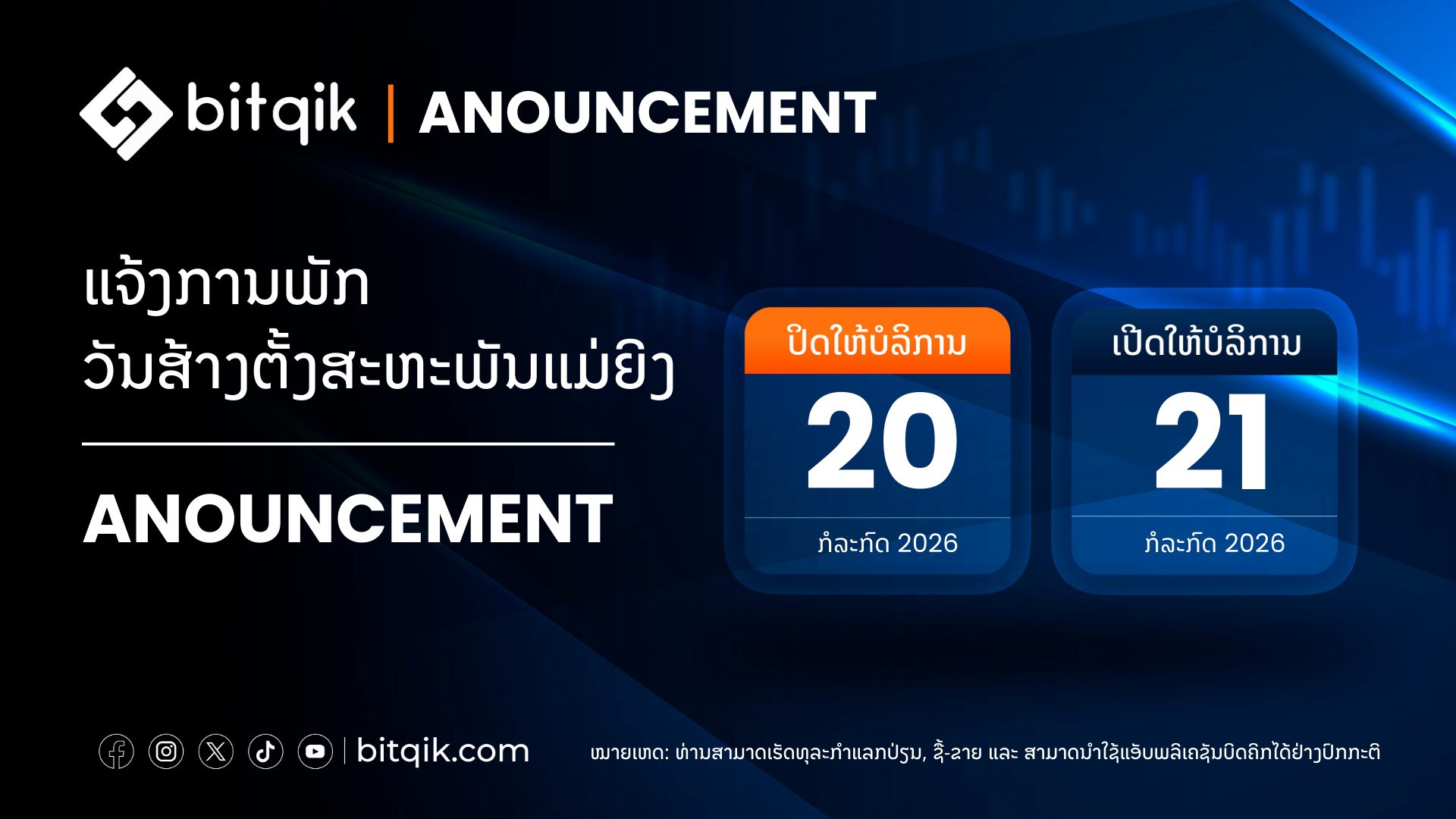 bitqik | ANOUNCEMENT

ແຈ້ງການພັກ
ວັນສ້າງຕັ້ງສະຫະພັນແມ່ຍິງ

ANOUNCEMENT

ປິດໃຫ້ບໍລິການ
20
ກໍລະກົດ 2026

ເປີດໃຫ້ບໍລິການ
21
ກໍລະກົດ 2026

bitqik.com

ໝາຍເຫດ: ທ່ານສາມາດເຮັດທຸລະກຳແລກປ່ຽນ, ຊື້-ຂາຍ ແລະ ສາມາດນຳໃຊ້ແອັບພລິເຄຊັນບິດຄິກໄດ້ຢ່າງປົກກະຕິ